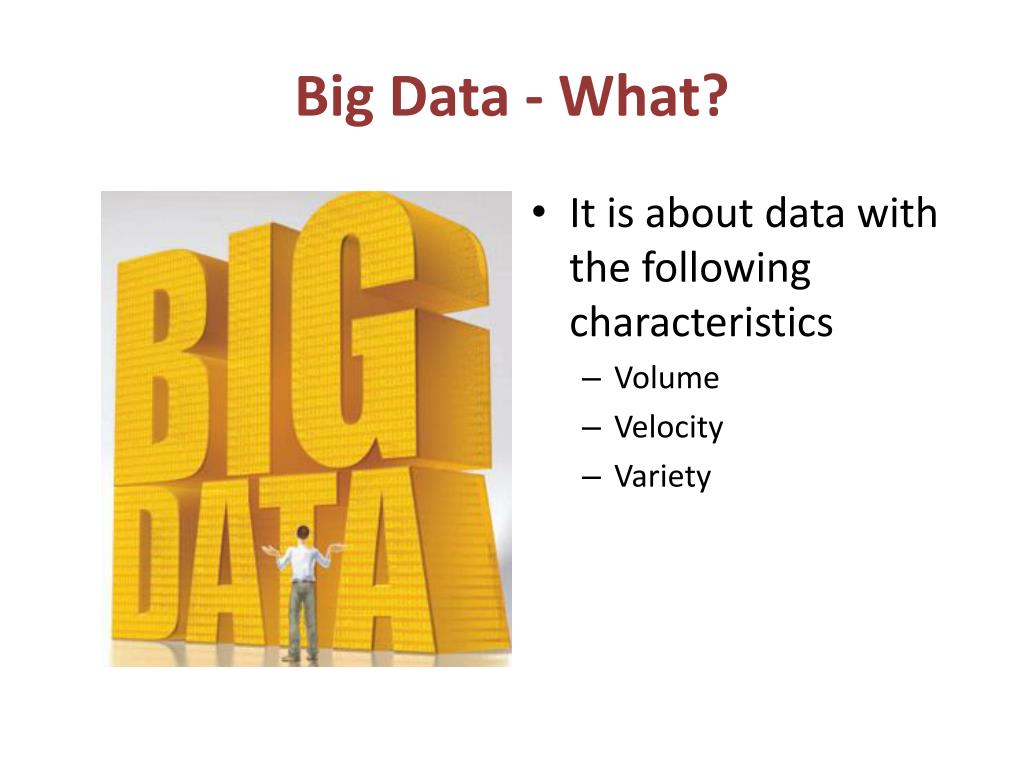 Big Data - What?

BIG DATA

• It is about data with the following characteristics
– Volume
– Velocity
– Variety